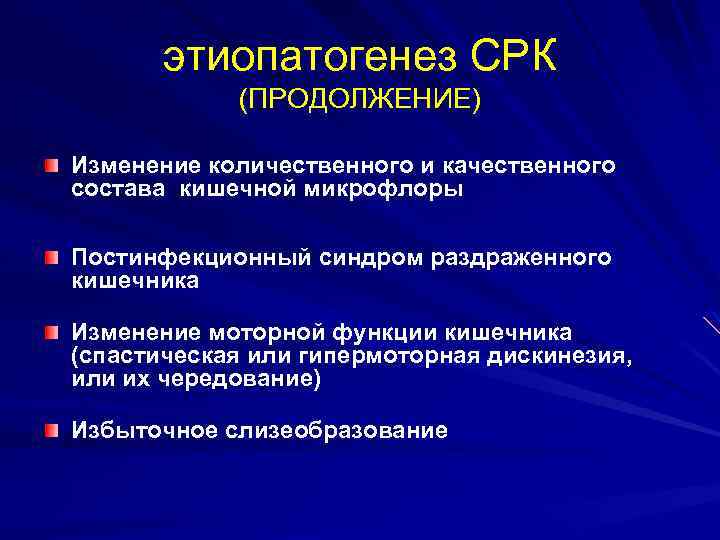 этиопатогенез СРК
(ПРОДОЛЖЕНИЕ)

Изменение количественного и качественного состава кишечной микрофлоры

Постинфекционный синдром раздраженного кишечника

Изменение моторной функции кишечника (спастическая или гипермоторная дискинезия, или их чередование)

Избыточное слизеобразование